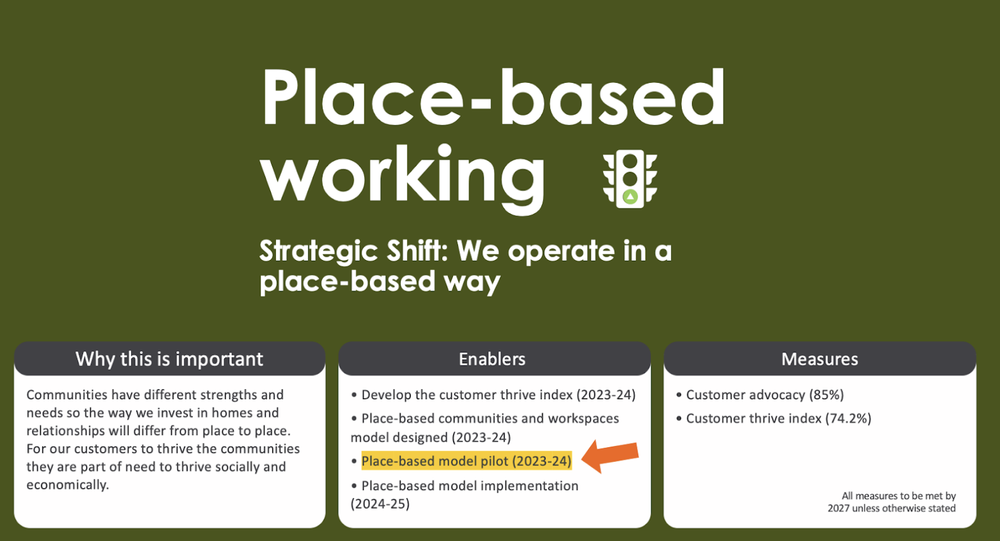 Place-based working

Strategic Shift: We operate in a place-based way

Why this is important

Communities have different strengths and needs so the way we invest in homes and relationships will differ from place to place. For our customers to thrive the communities they are part of need to thrive socially and economically.

Enablers

• Develop the customer thrive index (2023-24)
• Place-based communities and workspaces model designed (2023-24)
• Place-based model pilot (2023-24)
• Place-based model implementation (2024-25)

Measures

• Customer advocacy (85%)
• Customer thrive index (74.2%)

All measures to be met by 2027 unless otherwise stated